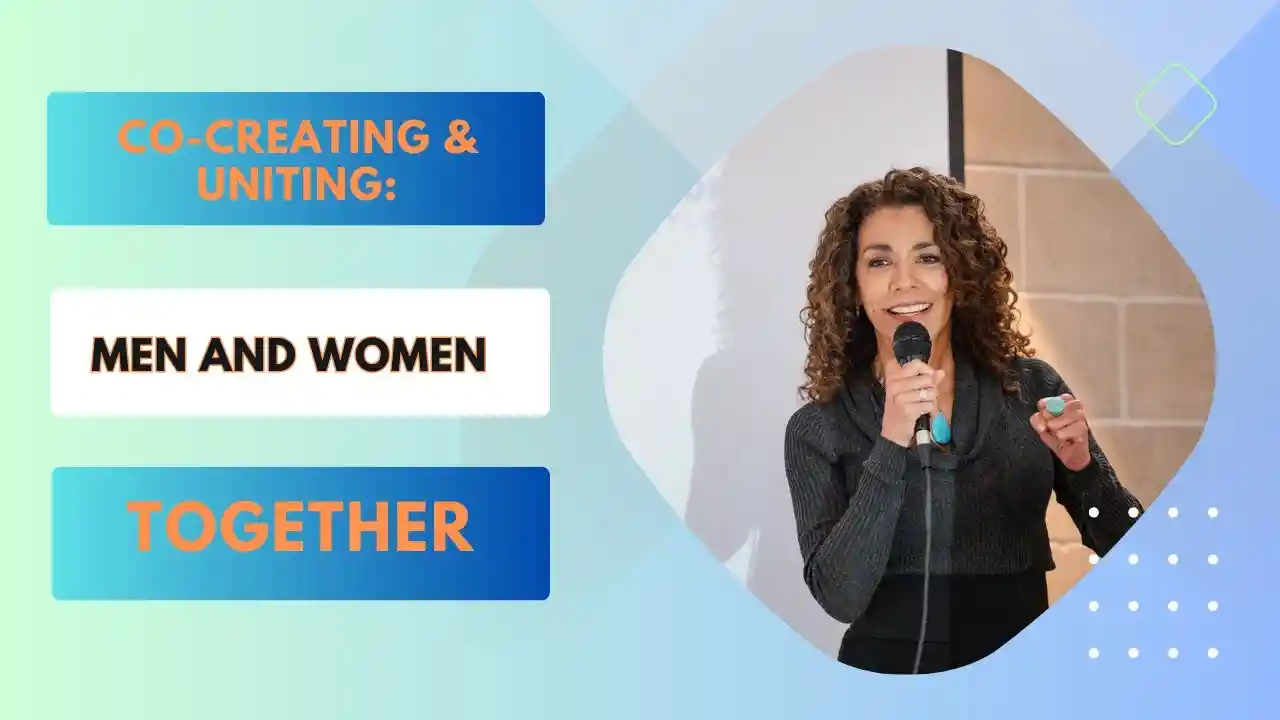 CO-CREATING & UNITING:

MEN AND WOMEN

TOGETHER